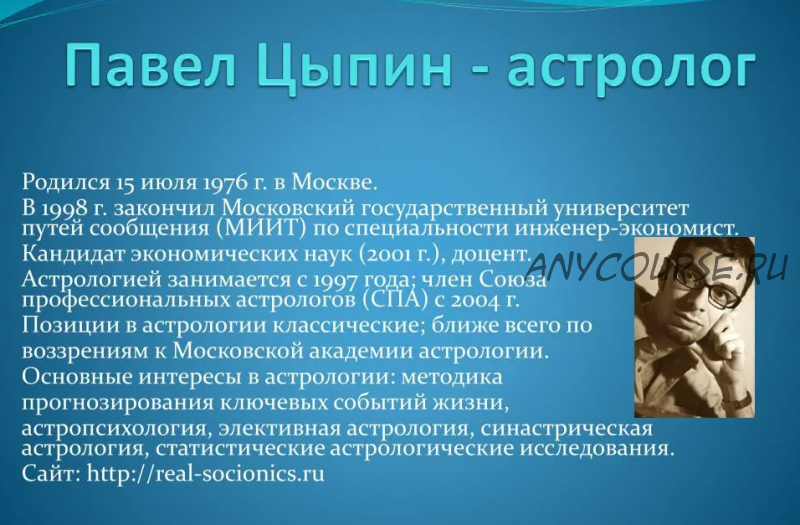 Павел Цыпин - астролог

Родился 15 июля 1976 г. в Москве.
В 1998 г. закончил Московский государственный университет путей сообщения (МИИТ) по специальности инженер-экономист.
Кандидат экономических наук (2001 г.), доцент.
Астрологией занимается с 1997 года; член Союза профессиональных астрологов (СПА) с 2004 г.
Позиции в астрологии классические; ближе всего по воззрениям к Московской академии астрологии.
Основные интересы в астрологии: методика прогнозирования ключевых событий жизни, астропсихология, элективная астрология, синастрическая астрология, статистические астрологические исследования.
Сайт: http://real-socionics.ru

ANYCOURSE.RU